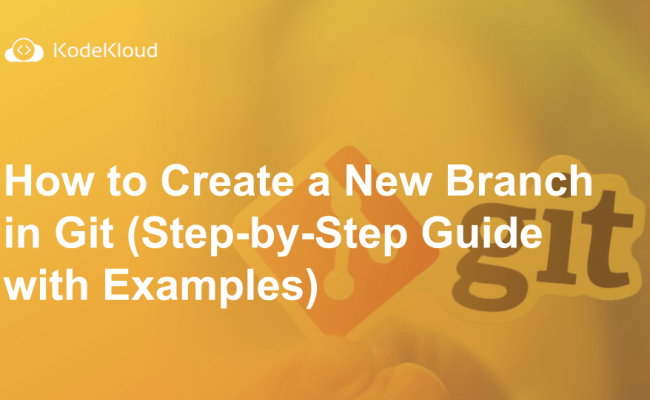 KodeKloud

How to Create a New Branch in Git (Step-by-Step Guide with Examples)

git